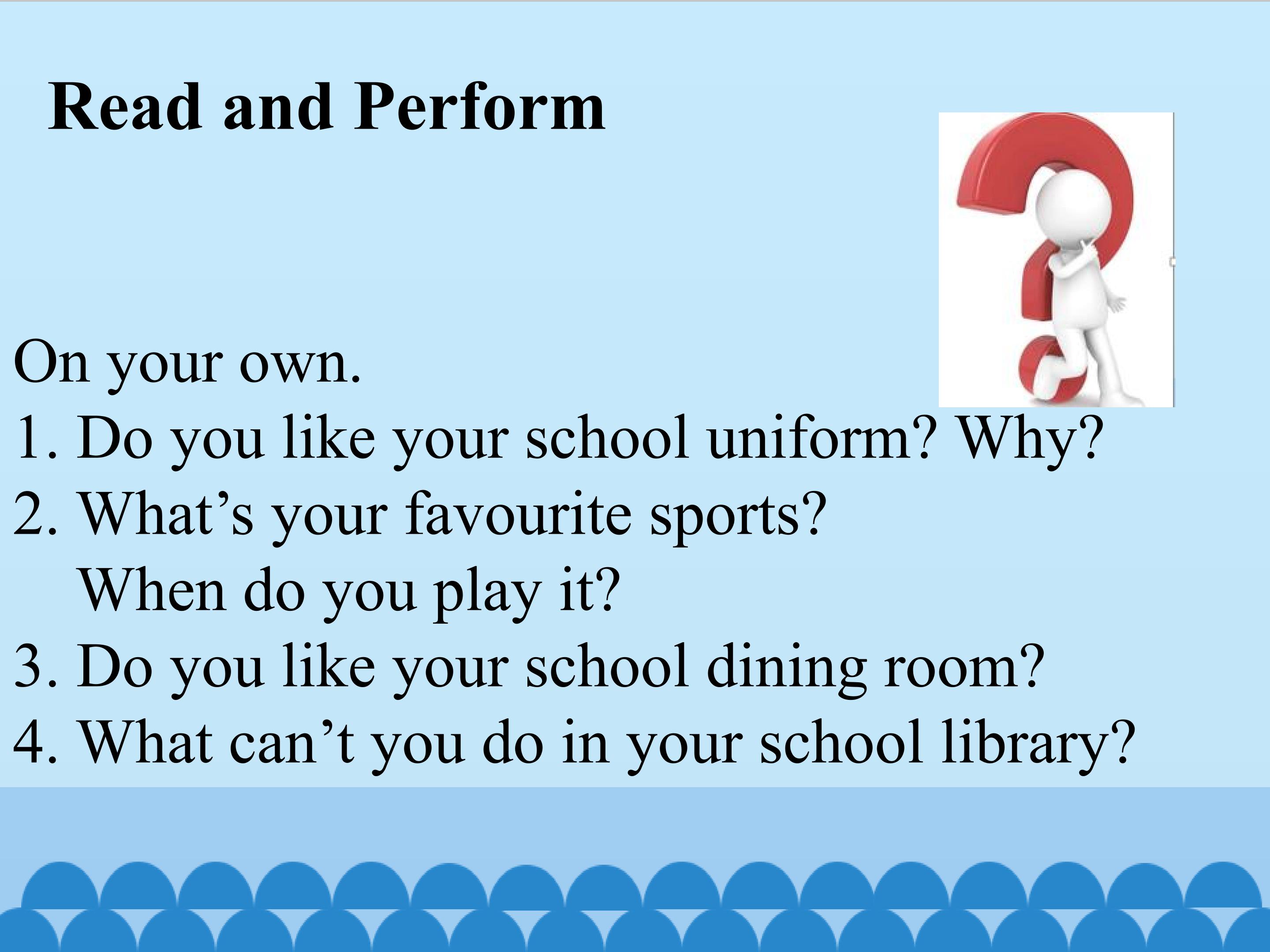 Read and Perform

On your own.
1. Do you like your school uniform? Why?
2. What’s your favourite sports?
When do you play it?
3. Do you like your school dining room?
4. What can’t you do in your school library?